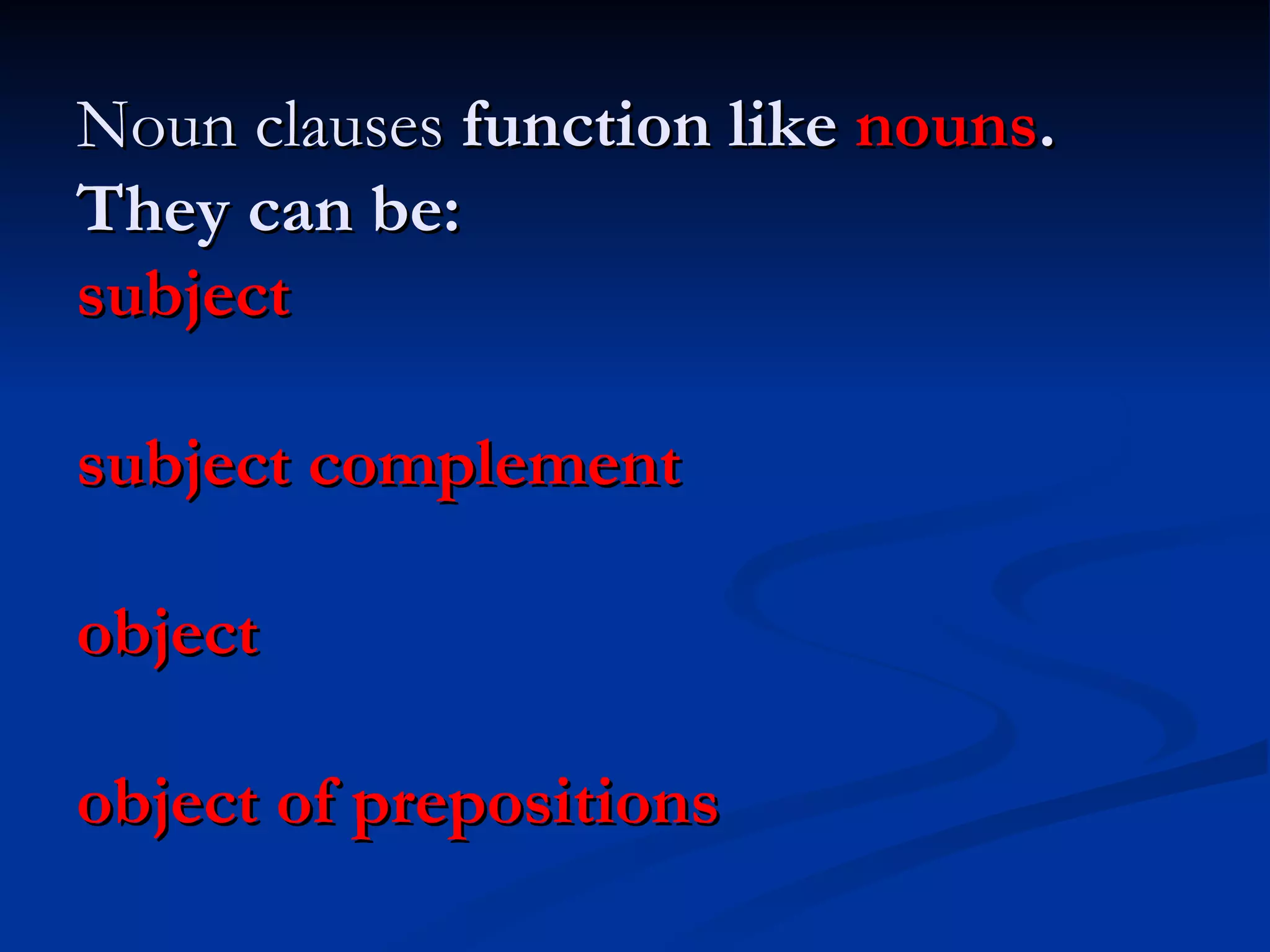 Noun clauses function like nouns. They can be:
subject

subject complement

object

object of prepositions